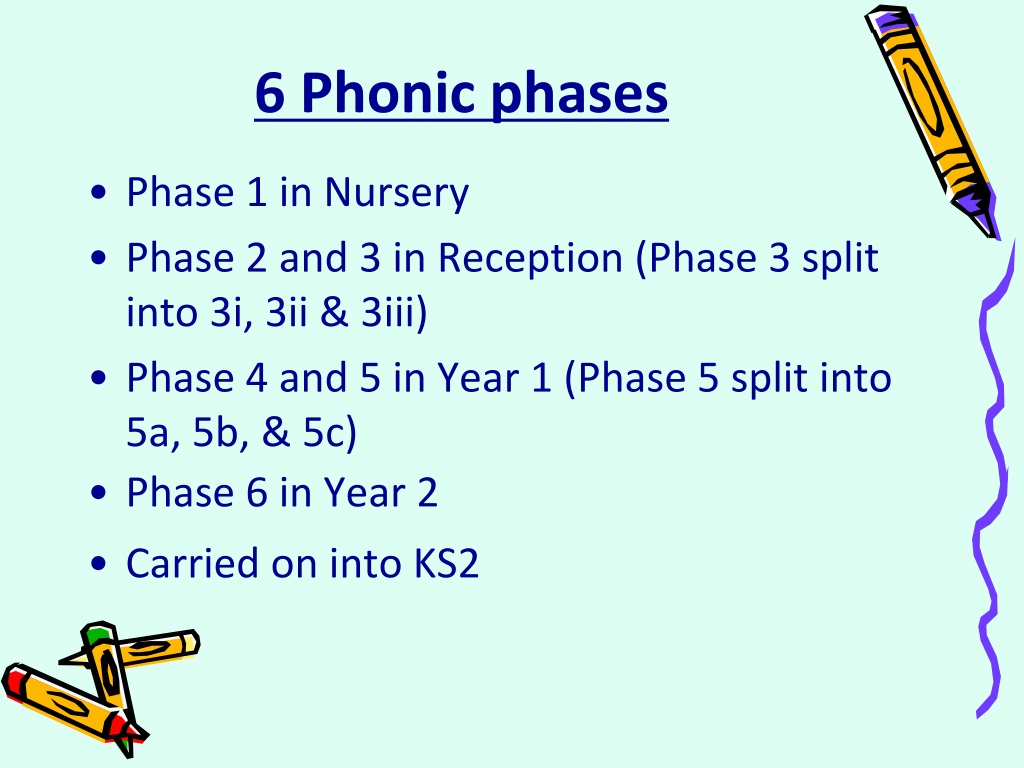 6 Phonic phases

• Phase 1 in Nursery
• Phase 2 and 3 in Reception (Phase 3 split into 3i, 3ii & 3iii)
• Phase 4 and 5 in Year 1 (Phase 5 split into 5a, 5b, & 5c)
• Phase 6 in Year 2
• Carried on into KS2